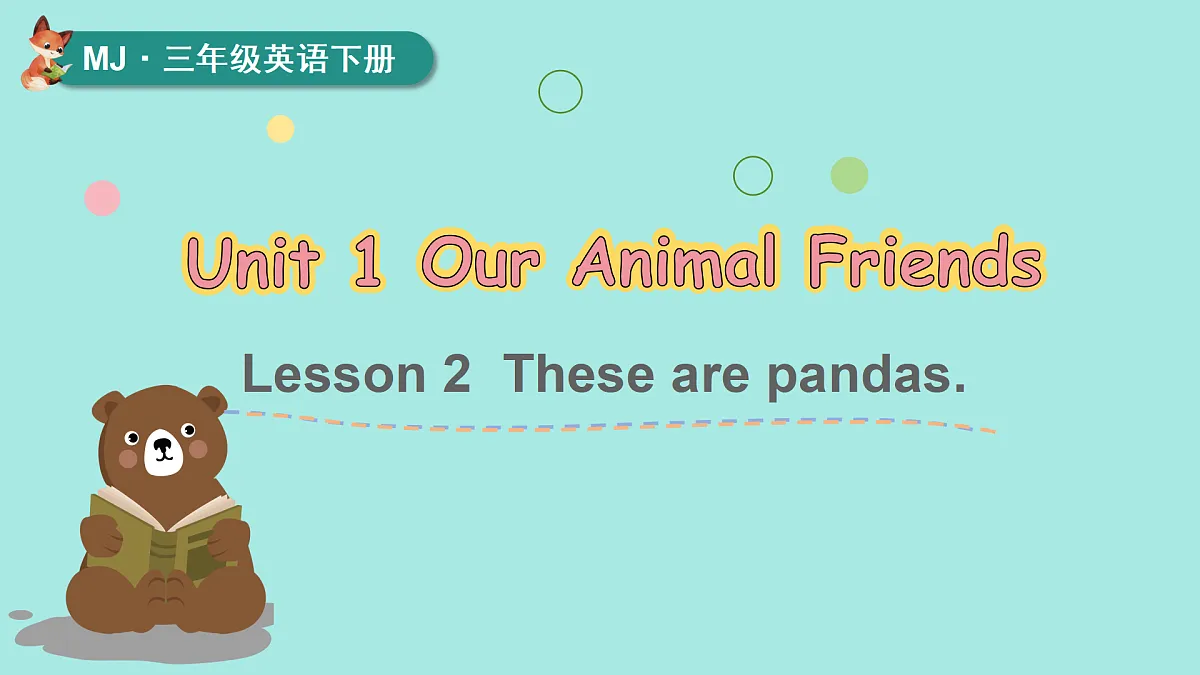 MJ · 三年级英语下册

Unit 1 Our Animal Friends

Lesson 2 These are pandas.